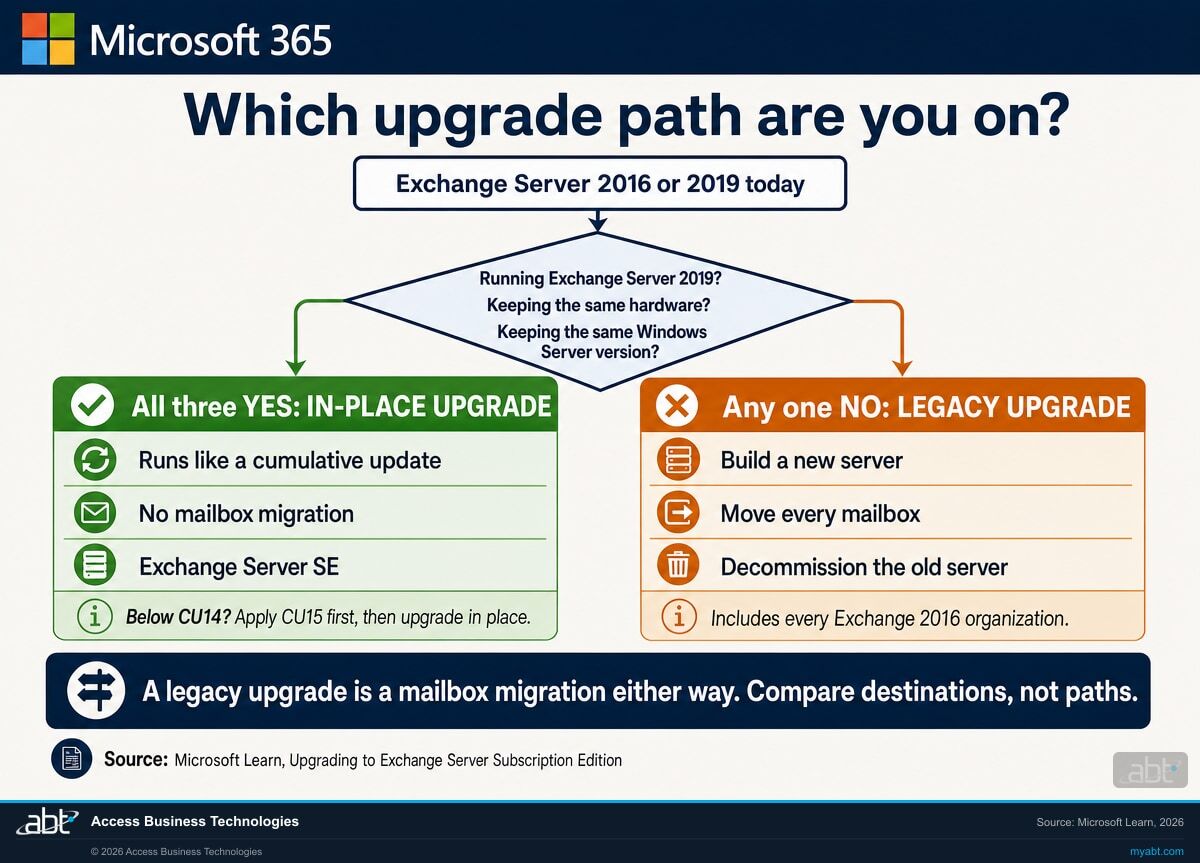 Microsoft 365

Which upgrade path are you on?

Exchange Server 2016 or 2019 today

Running Exchange Server 2019?
Keeping the same hardware?
Keeping the same Windows Server version?

All three YES: IN-PLACE UPGRADE

Runs like a cumulative update

No mailbox migration

Exchange Server SE

Below CU14? Apply CU15 first, then upgrade in place.

Any one NO: LEGACY UPGRADE

Build a new server

Move every mailbox

Decommission the old server

Includes every Exchange 2016 organization.

A legacy upgrade is a mailbox migration either way. Compare destinations, not paths.

Source: Microsoft Learn, Upgrading to Exchange Server Subscription Edition

abt

abt Access Business Technologies

Source: Microsoft Learn, 2026

© 2026 Access Business Technologies

myabt.com